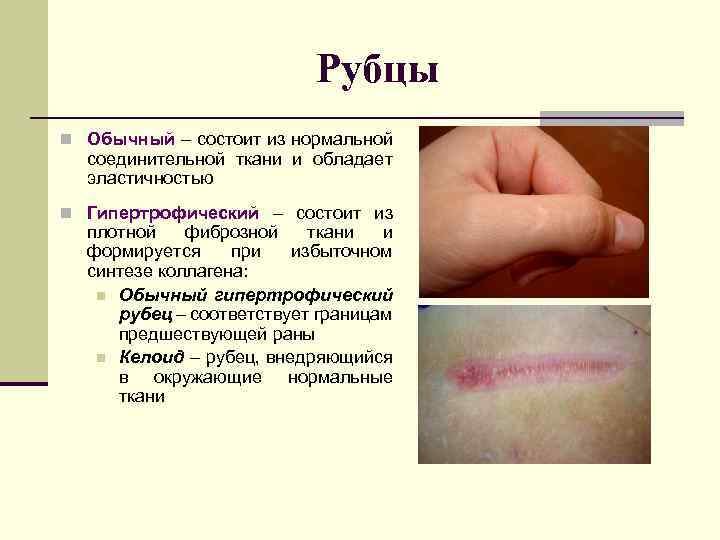 Рубцы

Обычный – состоит из нормальной соединительной ткани и обладает эластичностью

Гипертрофический – состоит из плотной фиброзной ткани и формируется при избыточном синтезе коллагена:

Обычный гипертрофический рубец – соответствует границам предшествующей раны

Келоид – рубец, внедряющийся в окружающие нормальные ткани